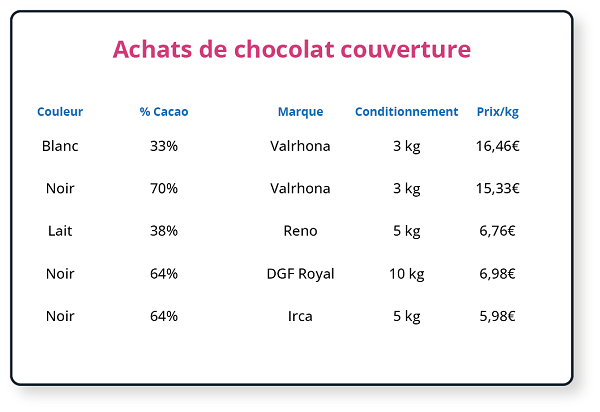 Achats de chocolat couverture

| Couleur | % Cacao | Marque | Conditionnement | Prix/kg |
|---|---|---|---|---|
| Blanc | 33% | Valrhona | 3 kg | 16,46€ |
| Noir | 70% | Valrhona | 3 kg | 15,33€ |
| Lait | 38% | Reno | 5 kg | 6,76€ |
| Noir | 64% | DGF Royal | 10 kg | 6,98€ |
| Noir | 64% | Irca | 5 kg | 5,98€ |